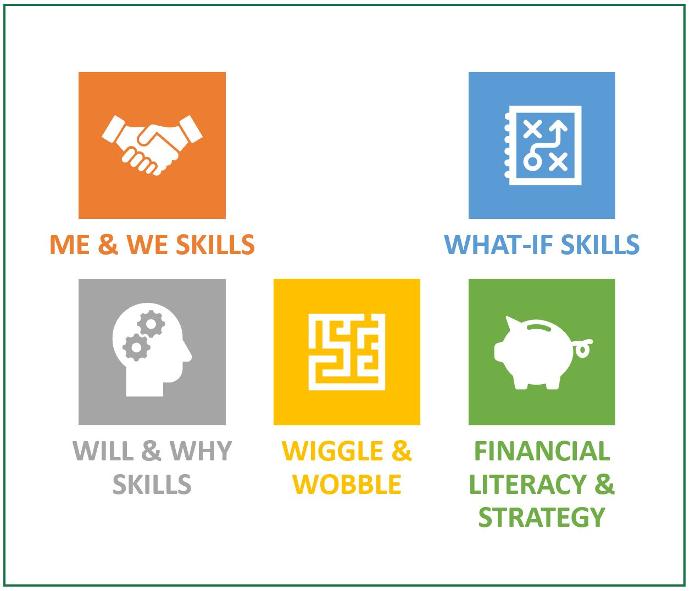 ME & WE SKILLS

WHAT-IF SKILLS

WILL & WHY SKILLS

WIGGLE & WOBBLE

FINANCIAL LITERACY & STRATEGY